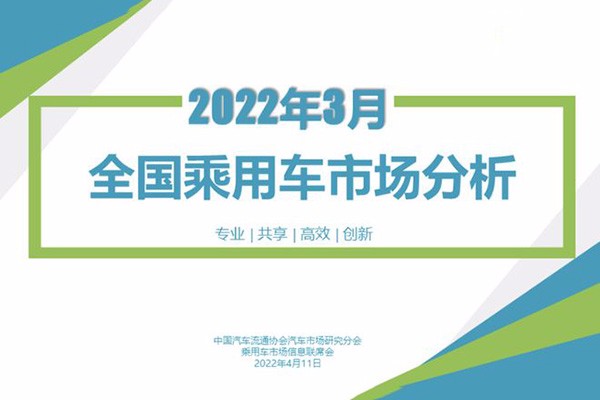 2022年3月
全国乘用车市场分析

专业 | 共享 | 高效 | 创新

中国汽车流通协会汽车市场研究分会
乘用车市场信息联席会
2022年4月11日